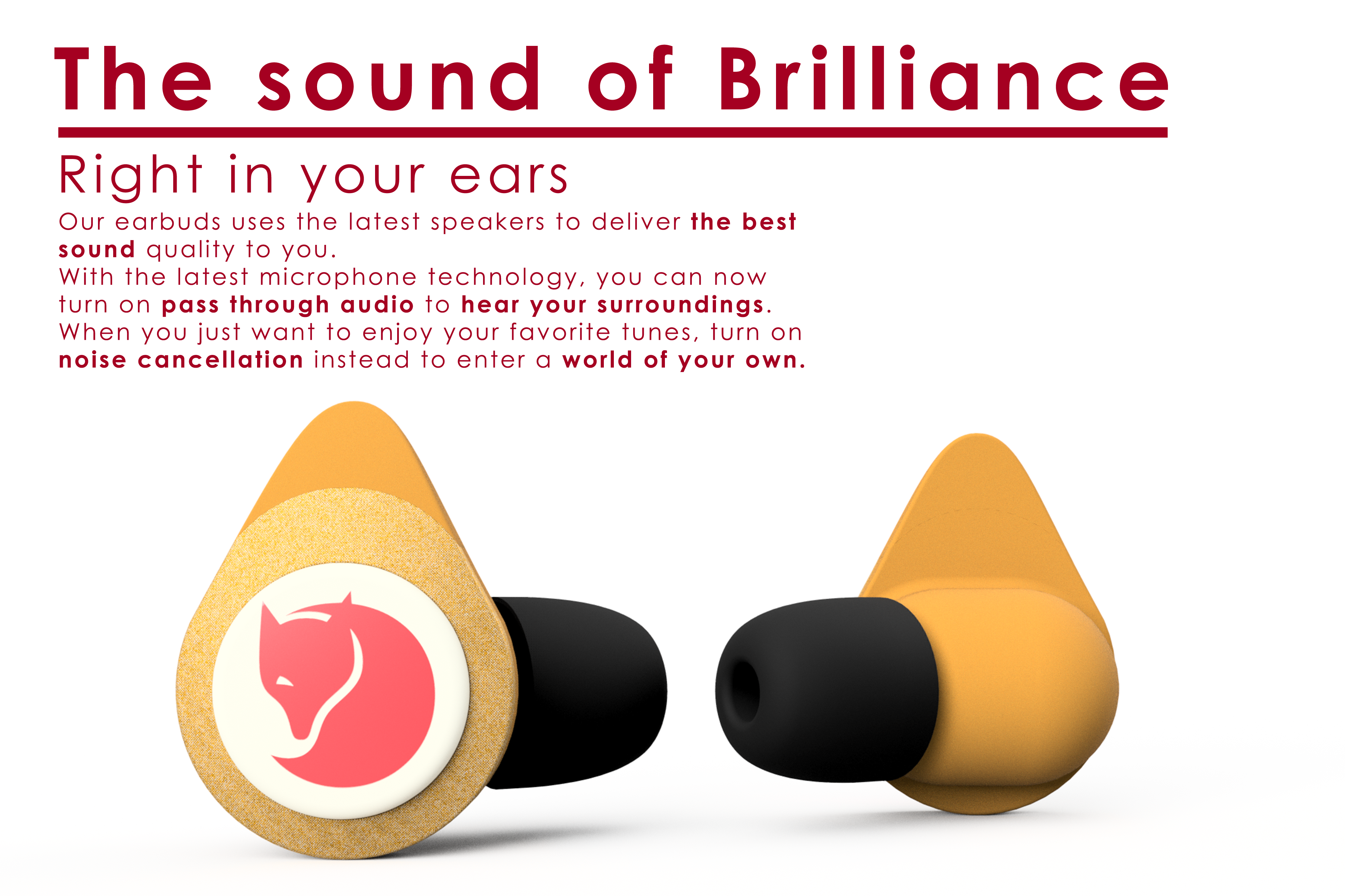 The sound of Brilliance

Right in your ears

Our earbuds uses the latest speakers to deliver the best sound quality to you.
With the latest microphone technology, you can now turn on pass through audio to hear your surroundings.
When you just want to enjoy your favorite tunes, turn on noise cancellation instead to enter a world of your own.